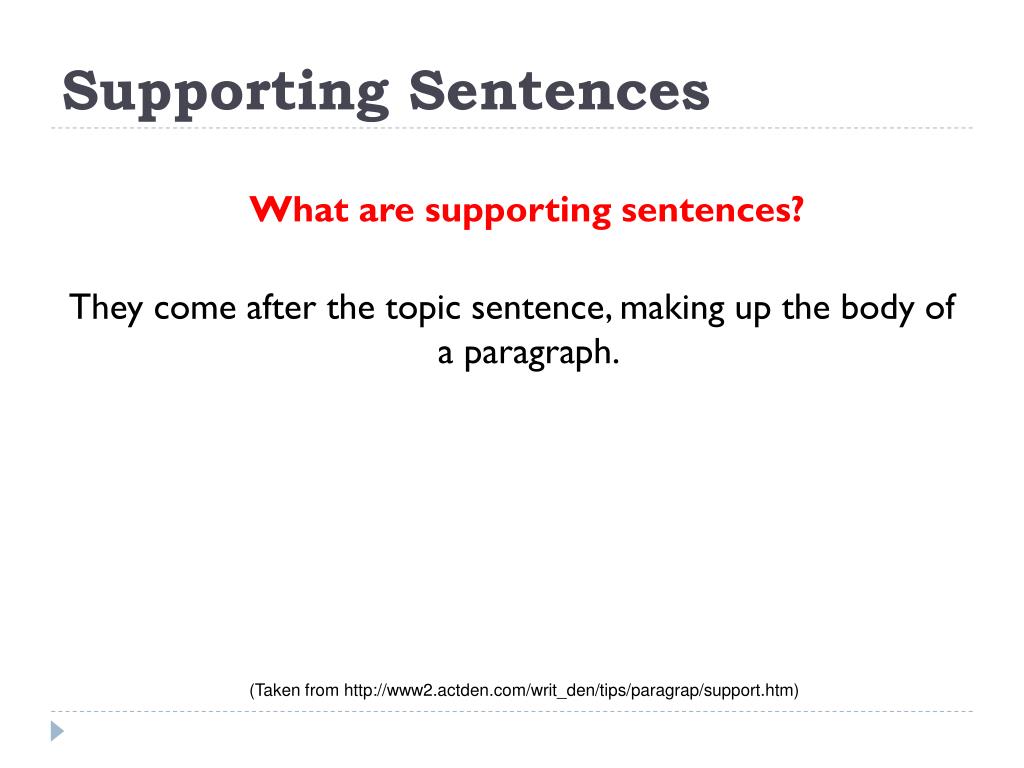 Supporting Sentences

What are supporting sentences?

They come after the topic sentence, making up the body of a paragraph.

(Taken from http://www2.actden.com/writ_den/tips/paragrap/support.htm)